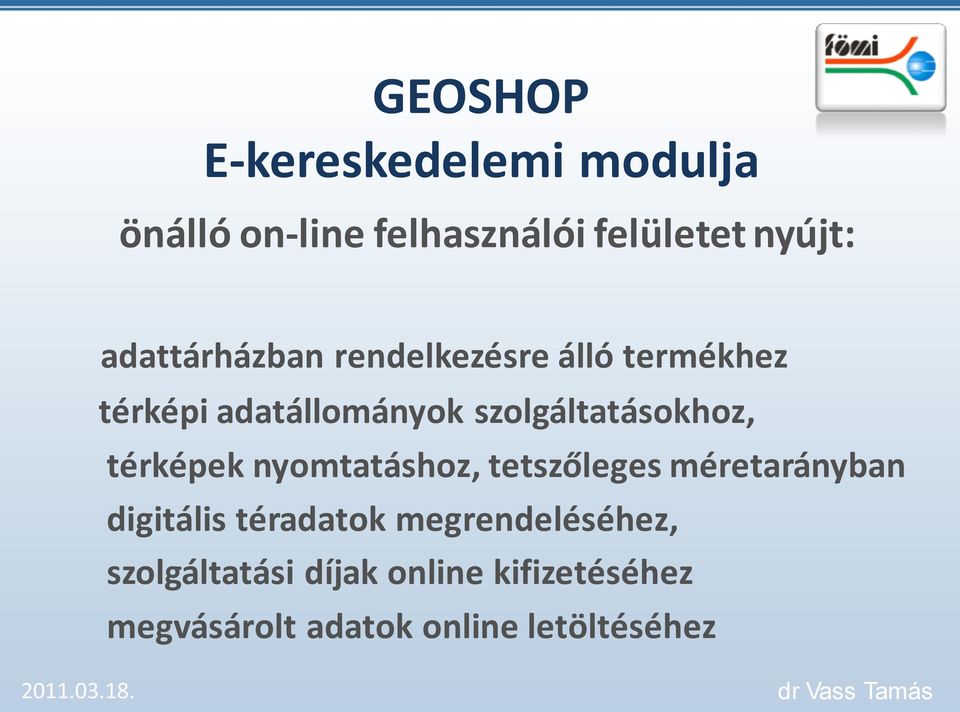 fömi

GEOSHOP
E-kereskedelemi modulja

önálló on-line felhasználói felületet nyújt:

adattárházban rendelkezésre álló termékhez
térképi adatállományok szolgáltatásokhoz,
térképek nyomtatáshoz, tetszőleges méretarányban
digitális téradatok megrendeléséhez,
szolgáltatási díjak online kifizetéséhez
megvásárolt adatok online letöltéséhez

2011.03.18.

dr Vass Tamás